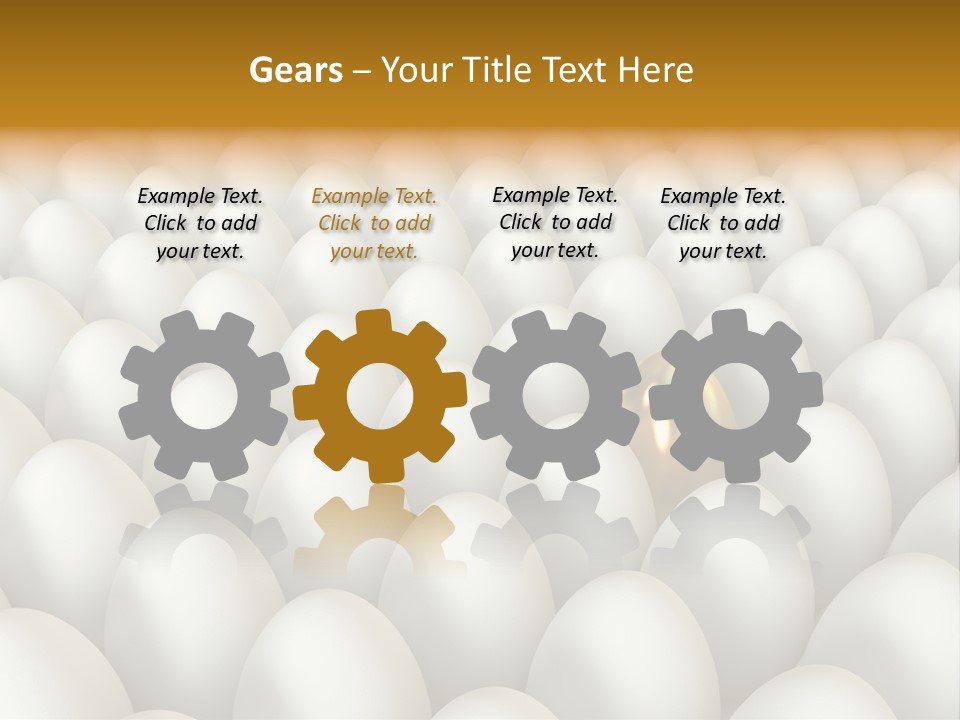 Gears – Your Title Text Here

Example Text. Click to add your text.

Example Text. Click to add your text.

Example Text. Click to add your text.

Example Text. Click to add your text.